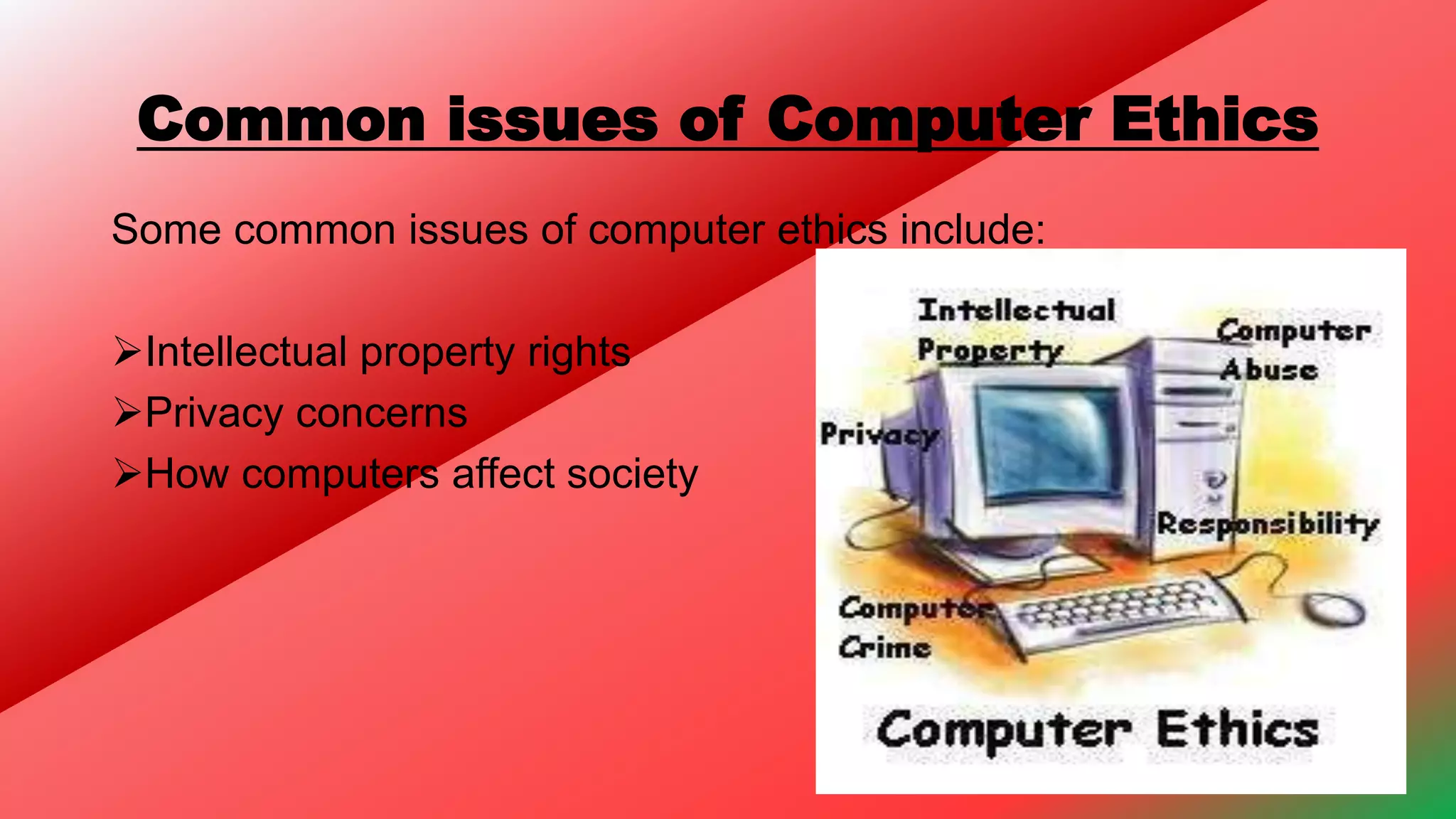 Common issues of Computer Ethics

Some common issues of computer ethics include:

➢Intellectual property rights
➢Privacy concerns
➢How computers affect society

Intellectual Property

Computer Abuse

Privacy

Responsibility

Computer Crime

Computer Ethics